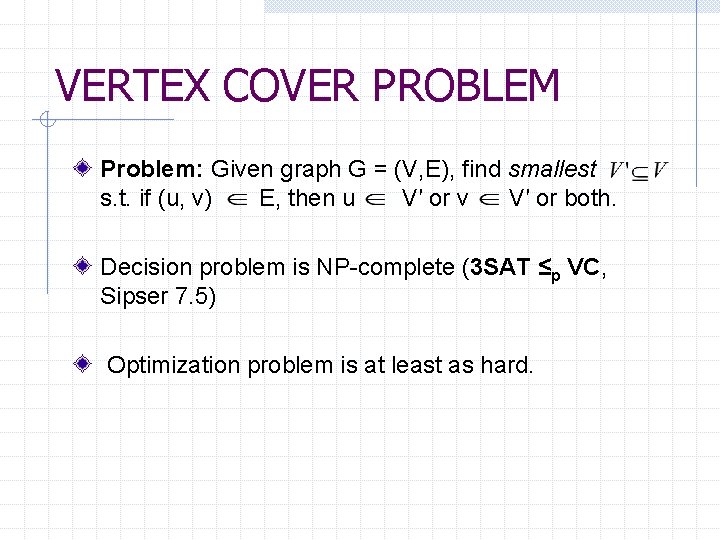 VERTEX COVER PROBLEM

Problem: Given graph G = (V,E), find smallest $V' \subseteq V$ s.t. if (u, v) $\in$ E, then u $\in$ V' or v $\in$ V' or both.

Decision problem is NP-complete (3SAT $\leq_p$ VC, Sipser 7.5)

Optimization problem is at least as hard.